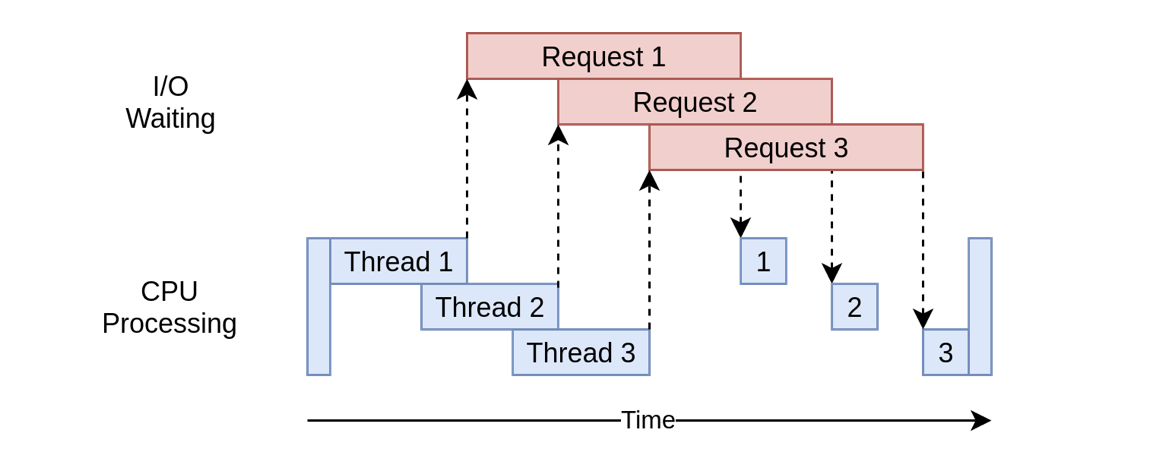 I/O
Waiting

Request 1
Request 2
Request 3

CPU
Processing

Thread 1
Thread 2
Thread 3

1
2
3

Time